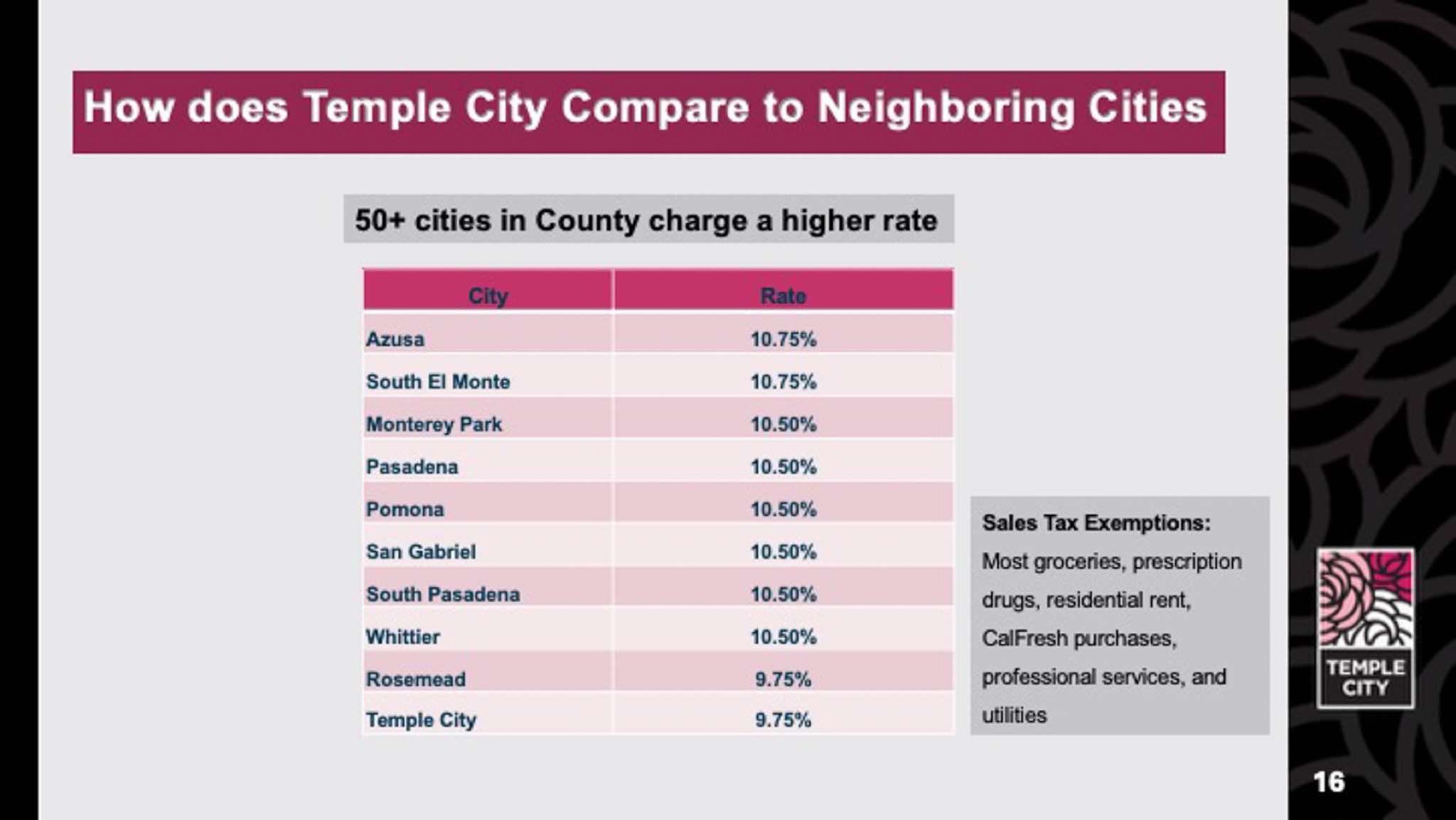 How does Temple City Compare to Neighboring Cities

50+ cities in County charge a higher rate

| City | Rate |
|---|---|
| Azusa | 10.75% |
| South El Monte | 10.75% |
| Monterey Park | 10.50% |
| Pasadena | 10.50% |
| Pomona | 10.50% |
| San Gabriel | 10.50% |
| South Pasadena | 10.50% |
| Whittier | 10.50% |
| Rosemead | 9.75% |
| Temple City | 9.75% |

Sales Tax Exemptions: Most groceries, prescription drugs, residential rent, CalFresh purchases, professional services, and utilities

TEMPLE CITY

16